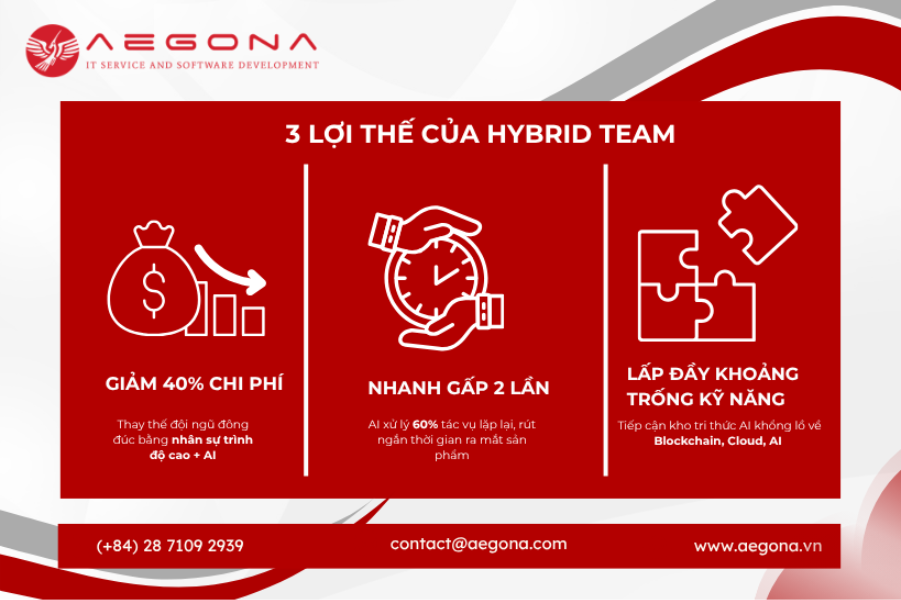 AEGONA
IT SERVICE AND SOFTWARE DEVELOPMENT

3 LỢI THẾ CỦA HYBRID TEAM

$

GIẢM 40% CHI PHÍ

Thay thế đội ngũ đông đúc bằng nhân sự trình độ cao + AI

NHANH GẤP 2 LẦN

AI xử lý 60% tác vụ lặp lại, rút ngắn thời gian ra mắt sản phẩm

LẤP ĐẦY KHOẢNG TRỐNG KỸ NĂNG

Tiếp cận kho tri thức AI khổng lồ về Blockchain, Cloud, AI

(+84) 28 7109 2939

contact@aegona.com

www.aegona.vn